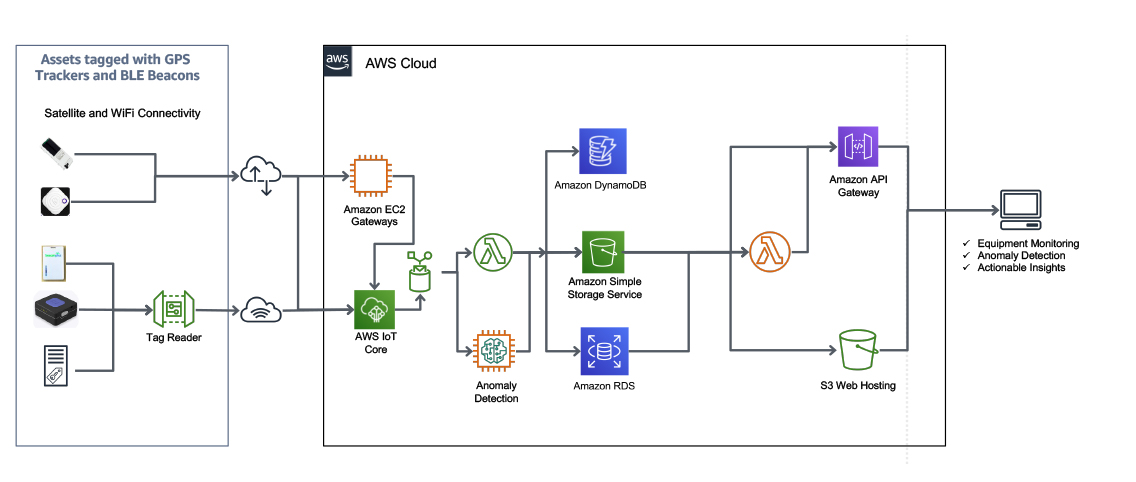 Assets tagged with GPS Trackers and BLE Beacons

Satellite and WiFi Connectivity

Tag Reader

aws

AWS Cloud

Amazon EC2 Gateways

AWS IoT Core

Anomaly Detection

Amazon DynamoDB

Amazon Simple Storage Service

Amazon RDS

Amazon API Gateway

S3 Web Hosting

✓ Equipment Monitoring
✓ Anomaly Detection
✓ Actionable Insights